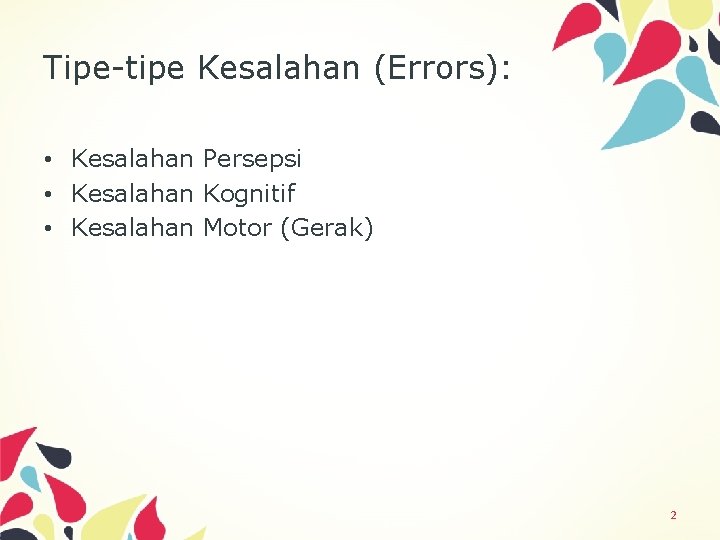 Tipe-tipe Kesalahan (Errors):

• Kesalahan Persepsi
• Kesalahan Kognitif
• Kesalahan Motor (Gerak)

2